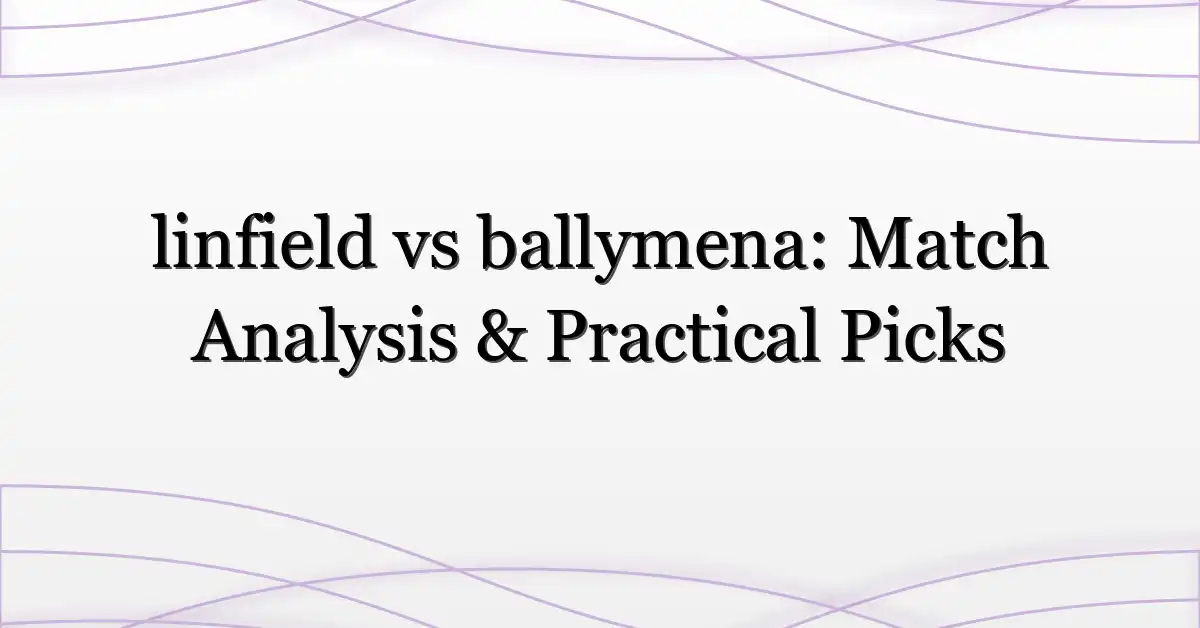 linfield vs ballymena: Match Analysis & Practical Picks